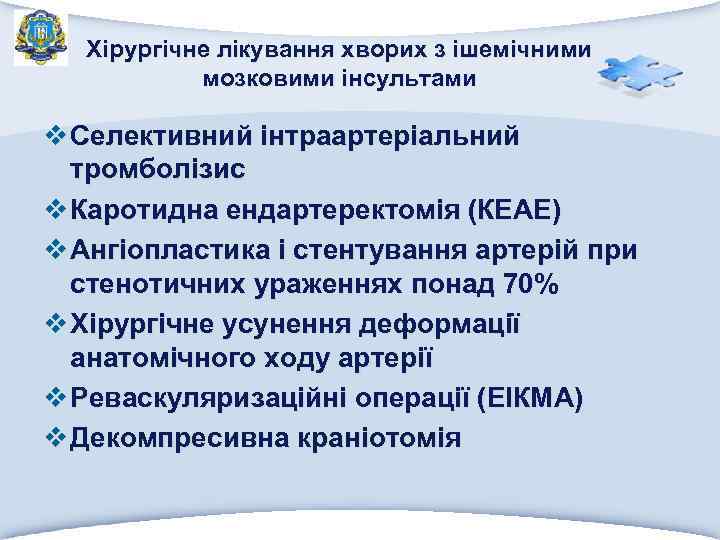 Хірургічне лікування хворих з ішемічними мозковими інсультами

❖ Селективний інтраартеріальний тромболізис
❖ Каротидна ендартеректомія (КЕАЕ)
❖ Ангіопластика і стентування артерій при стенотичних ураженнях понад 70%
❖ Хірургічне усунення деформації анатомічного ходу артерії
❖ Реваскуляризаційні операції (ЕІКМА)
❖ Декомпресивна краніотомія